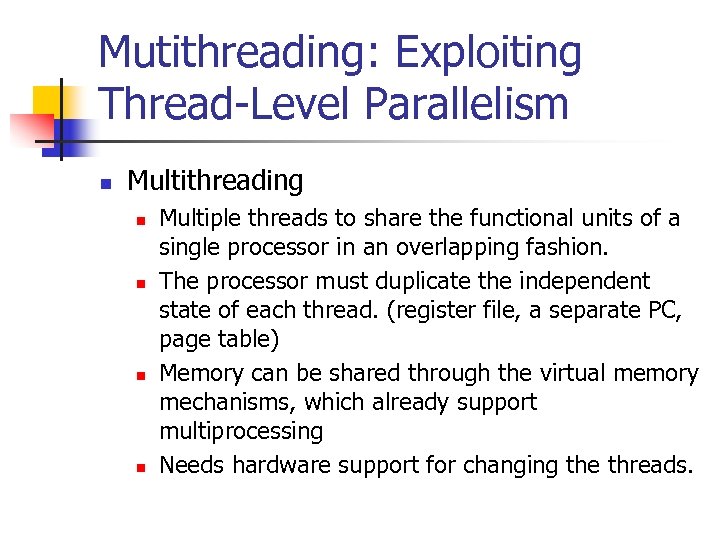 Mutithreading: Exploiting Thread-Level Parallelism

- Multithreading
  - Multiple threads to share the functional units of a single processor in an overlapping fashion.
  - The processor must duplicate the independent state of each thread. (register file, a separate PC, page table)
  - Memory can be shared through the virtual memory mechanisms, which already support multiprocessing
  - Needs hardware support for changing the threads.